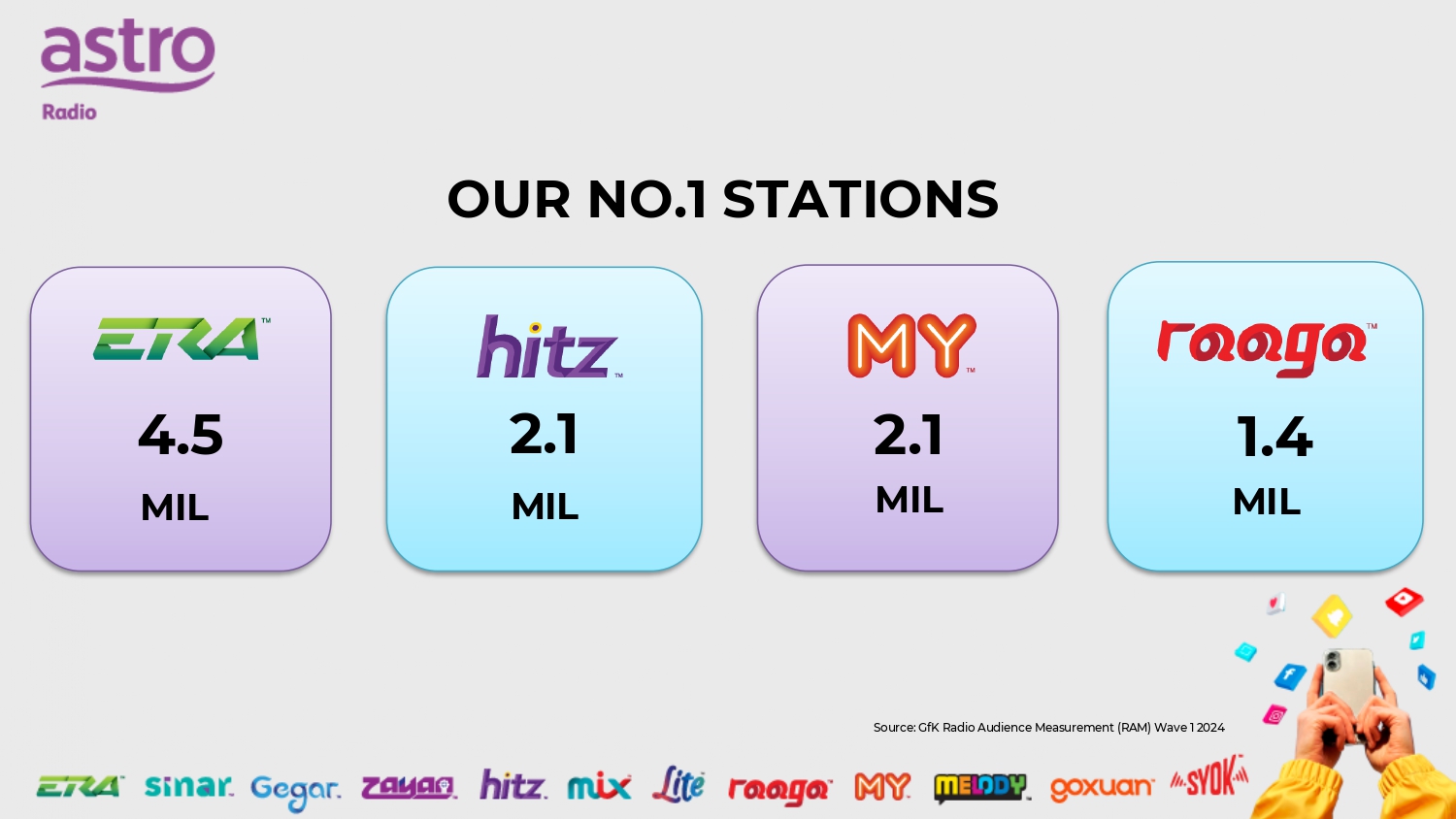 astro
Radio

OUR NO.1 STATIONS

ERA™
4.5
MIL

hitz™
2.1
MIL

MY™
2.1
MIL

raaga™
1.4
MIL

Source: GfK Radio Audience Measurement (RAM) Wave 1 2024

ERA sinar. Gegar. zayan. hitz. mix Lite raaga MY MELODY goxuan SYOK